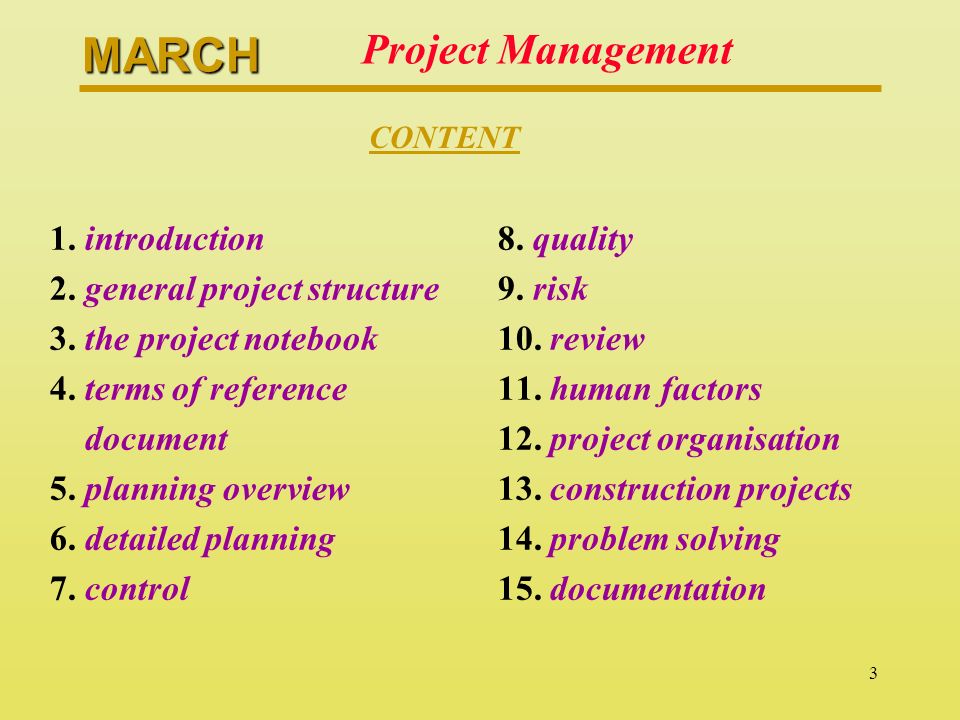 MARCH Project Management

CONTENT

1. introduction
2. general project structure
3. the project notebook
4. terms of reference document
5. planning overview
6. detailed planning
7. control

8. quality
9. risk
10. review
11. human factors
12. project organisation
13. construction projects
14. problem solving
15. documentation

3